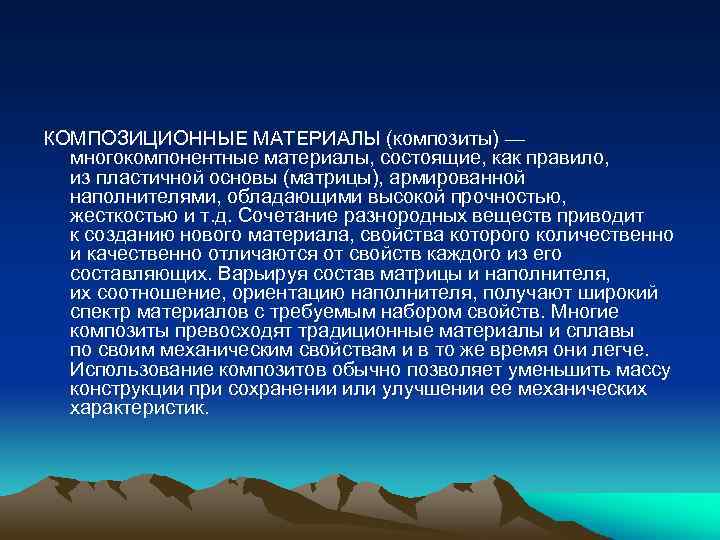 КОМПОЗИЦИОННЫЕ МАТЕРИАЛЫ (композиты) — многокомпонентные материалы, состоящие, как правило, из пластичной основы (матрицы), армированной наполнителями, обладающими высокой прочностью, жесткостью и т.д. Сочетание разнородных веществ приводит к созданию нового материала, свойства которого количественно и качественно отличаются от свойств каждого из его составляющих. Варьируя состав матрицы и наполнителя, их соотношение, ориентацию наполнителя, получают широкий спектр материалов с требуемым набором свойств. Многие композиты превосходят традиционные материалы и сплавы по своим механическим свойствам и в то же время они легче. Использование композитов обычно позволяет уменьшить массу конструкции при сохранении или улучшении ее механических характеристик.